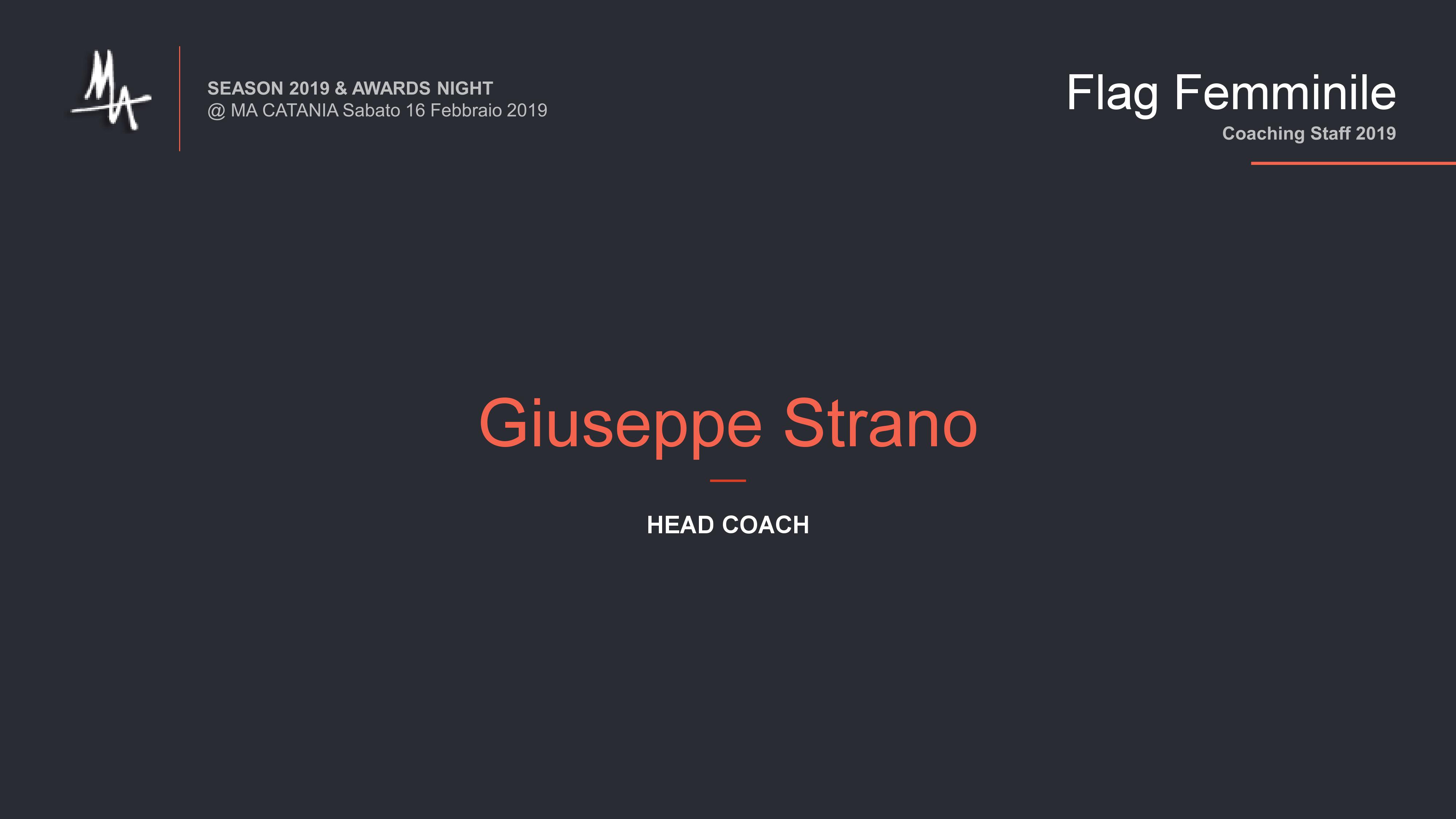 MA

SEASON 2019 & AWARDS NIGHT
@ MA CATANIA Sabato 16 Febbraio 2019

Flag Femminile
Coaching Staff 2019

Giuseppe Strano

HEAD COACH